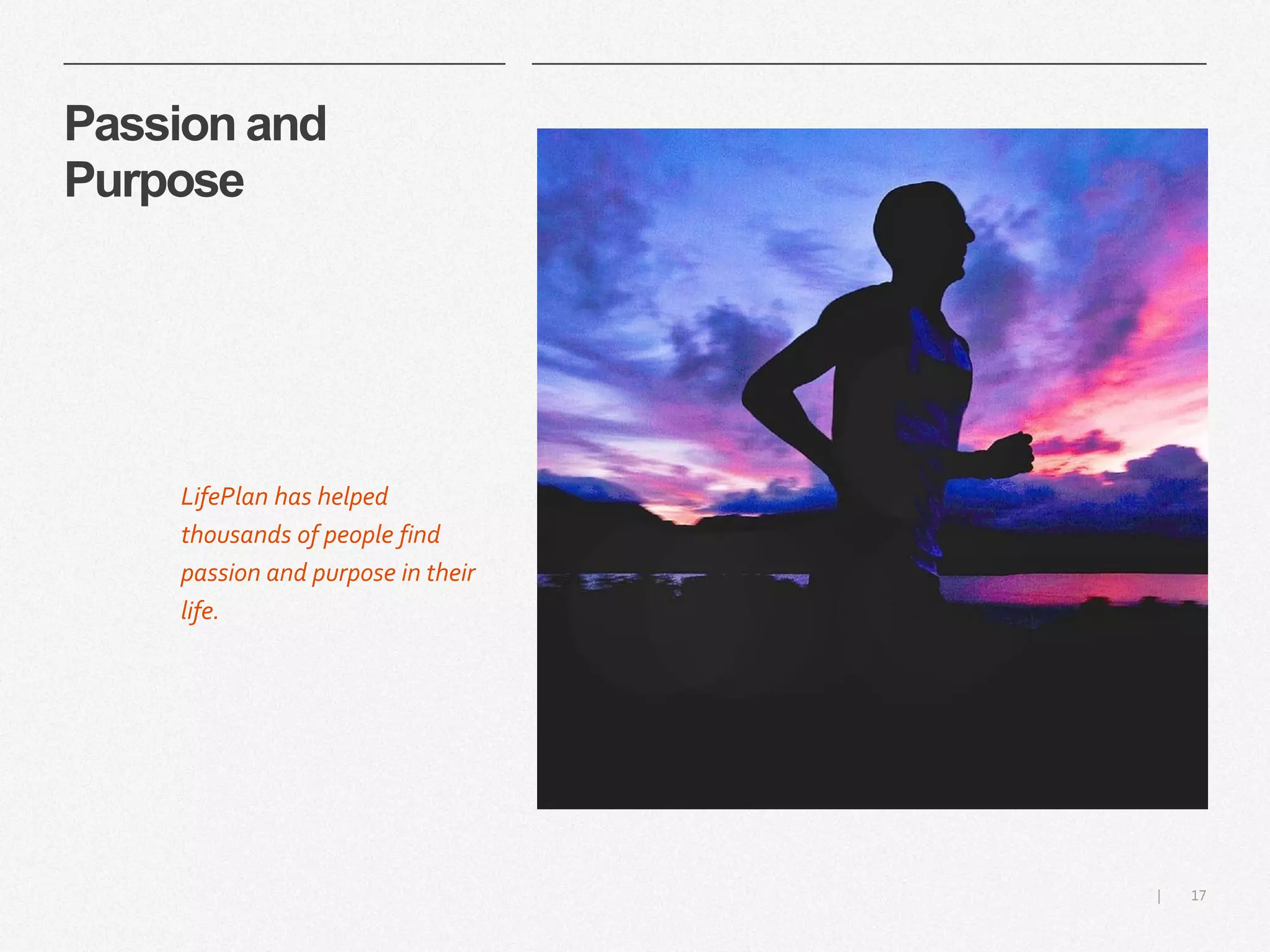 Passion and Purpose

LifePlan has helped thousands of people find passion and purpose in their life.

| 17